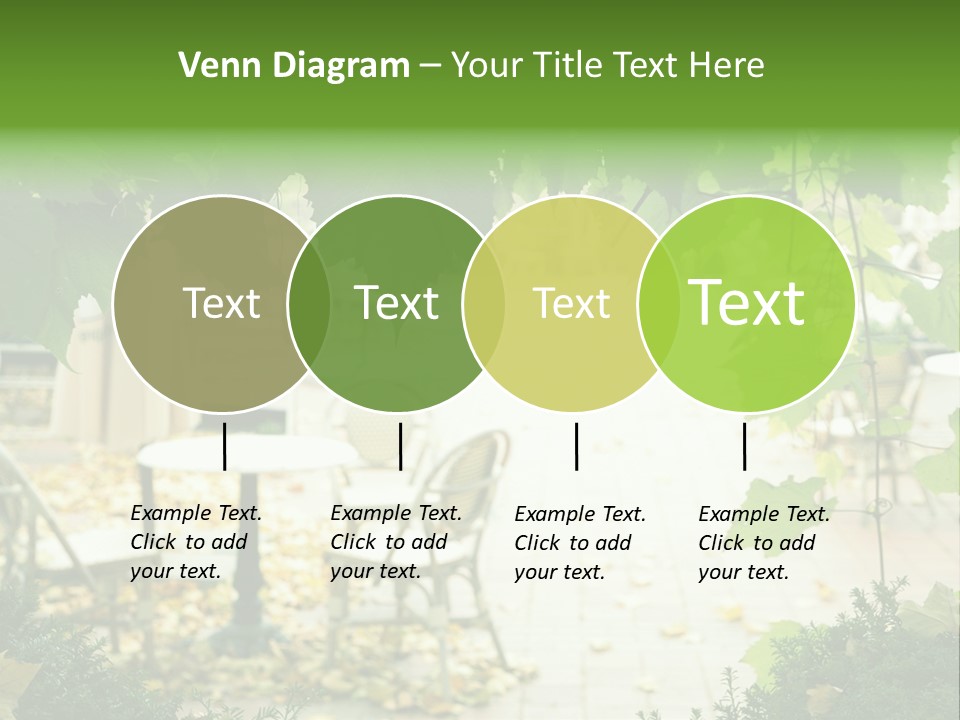 Venn Diagram – Your Title Text Here

Text

Text

Text

Text

Example Text. Click to add your text.

Example Text. Click to add your text.

Example Text. Click to add your text.

Example Text. Click to add your text.